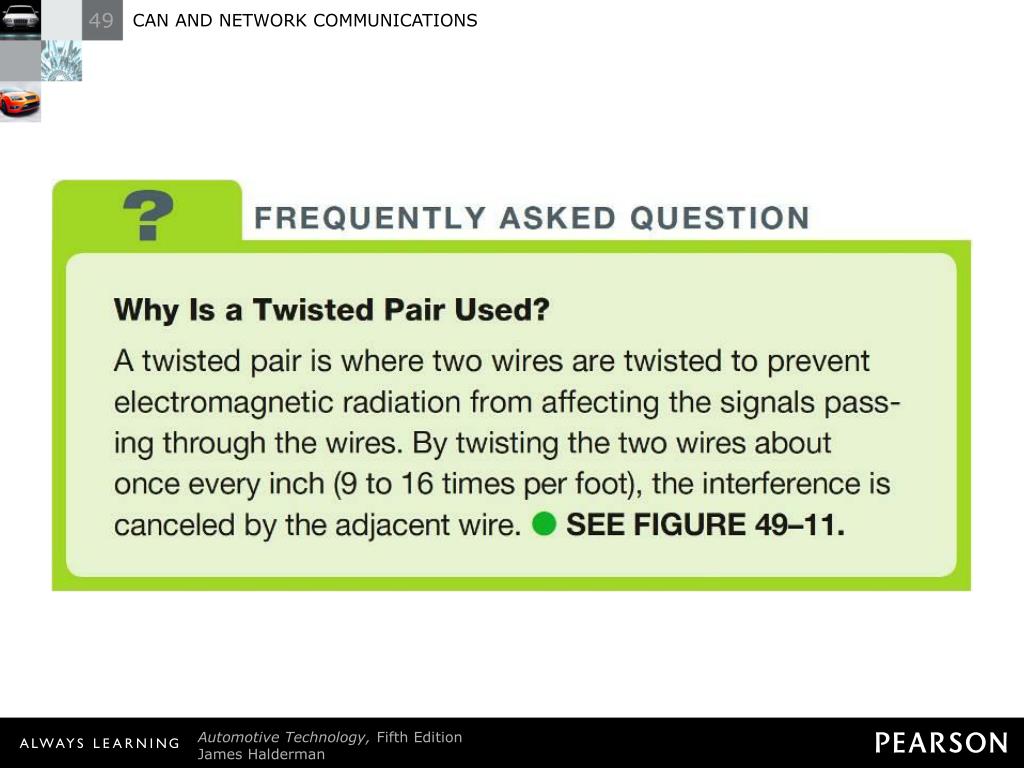 49 CAN AND NETWORK COMMUNICATIONS

?

FREQUENTLY ASKED QUESTION

Why Is a Twisted Pair Used?

A twisted pair is where two wires are twisted to prevent electromagnetic radiation from affecting the signals passing through the wires. By twisting the two wires about once every inch (9 to 16 times per foot), the interference is canceled by the adjacent wire. SEE FIGURE 49–11.

ALWAYS LEARNING

Automotive Technology, Fifth Edition
James Halderman

PEARSON